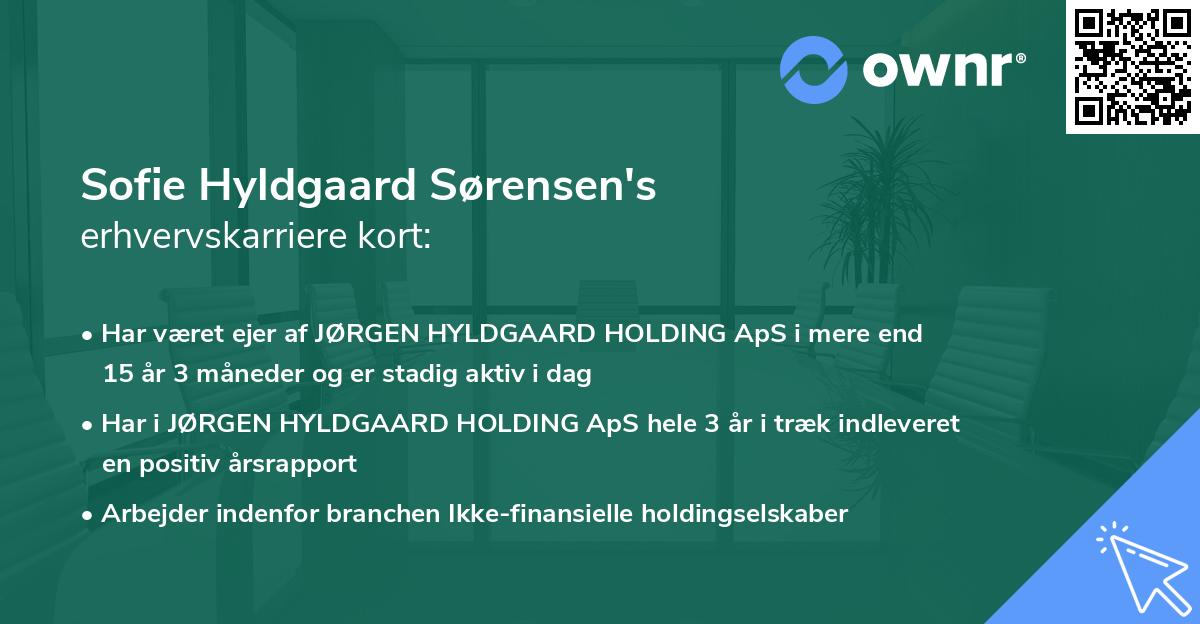 ownr®

Sofie Hyldgaard Sørensen's
erhvervskarriere kort:

• Har været ejer af JØRGEN HYLDGAARD HOLDING ApS i mere end 15 år 3 måneder og er stadig aktiv i dag

• Har i JØRGEN HYLDGAARD HOLDING ApS hele 3 år i træk indleveret en positiv årsrapport

• Arbejder indenfor branchen Ikke-finansielle holdingselskaber